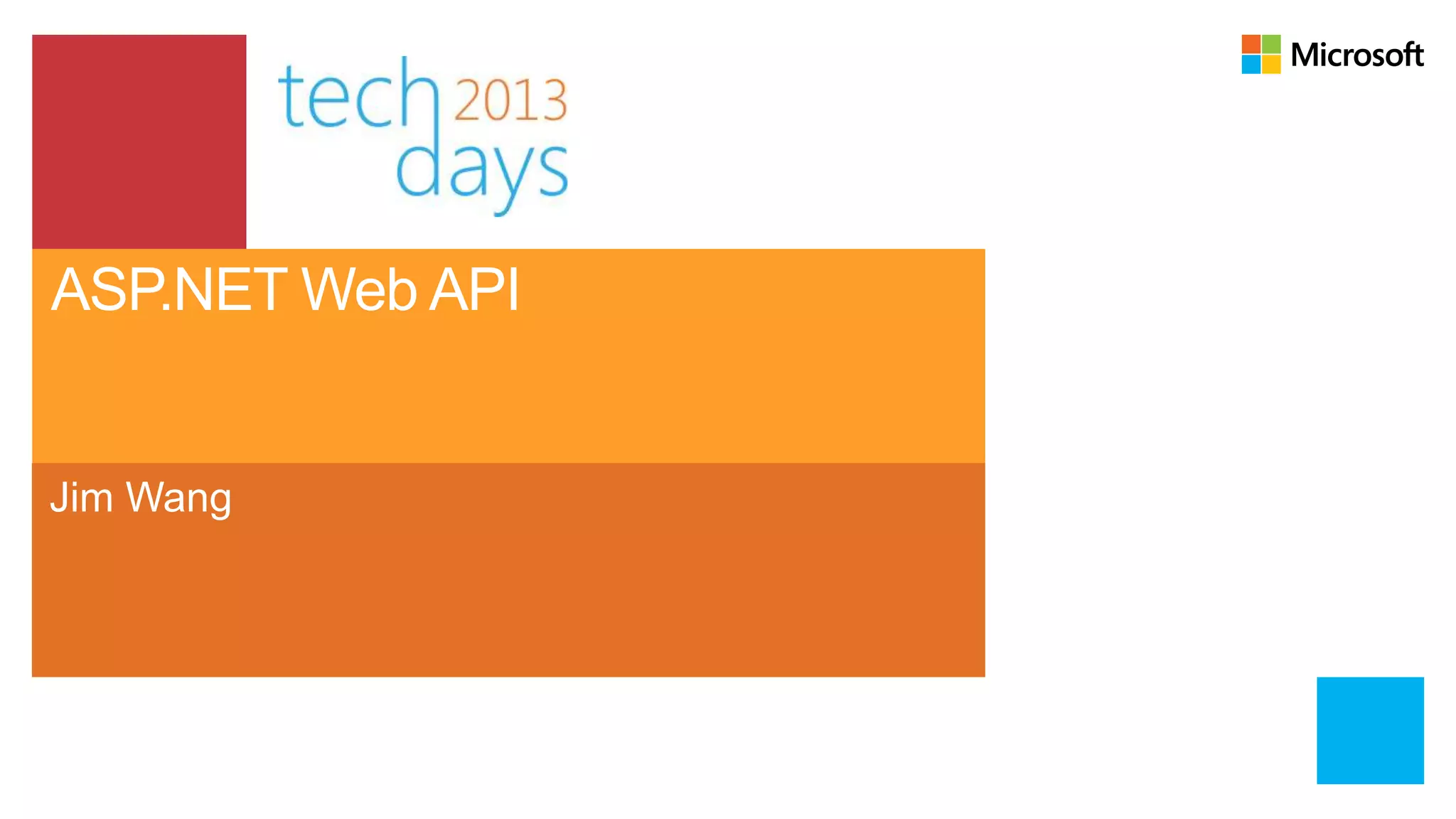 tech 2013
days

Microsoft

ASP.NET Web API

Jim Wang